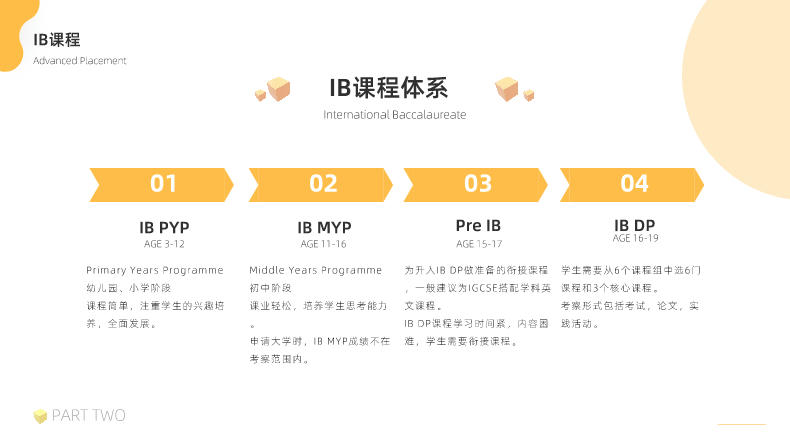 IB课程
Advanced Placement

IB课程体系
International Baccalaureate

01

IB PYP
AGE 3-12

Primary Years Programme
幼儿园、小学阶段
课程简单，注重学生的兴趣培养，全面发展。

02

IB MYP
AGE 11-16

Middle Years Programme
初中阶段
课业轻松，培养学生思考能力。
申请大学时，IB MYP成绩不在考察范围内。

03

Pre IB
AGE 15-17

为升入IB DP做准备的衔接课程，一般建议为IGCSE搭配学科英文课程。
IB DP课程学习时间紧，内容困难，学生需要衔接课程。

04

IB DP
AGE 16-19

学生需要从6个课程组中选6门课程和3个核心课程。
考察形式包括考试，论文，实践活动。

PART TWO